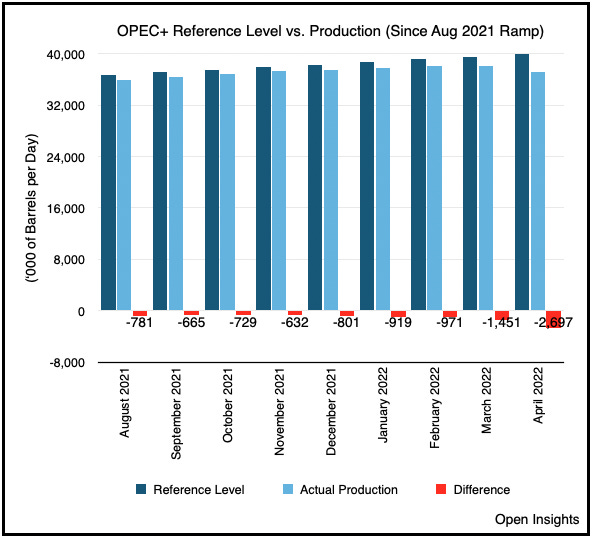 OPEC+ Reference Level vs. Production (Since Aug 2021 Ramp)

('000 of Barrels per Day)

40,000
32,000
24,000
16,000
8,000
0
-8,000

-781
-665
-729
-632
-801
-919
-971
-1,451
-2,697

August 2021
September 2021
October 2021
November 2021
December 2021
January 2022
February 2022
March 2022
April 2022

Reference Level
Actual Production
Difference

Open Insights